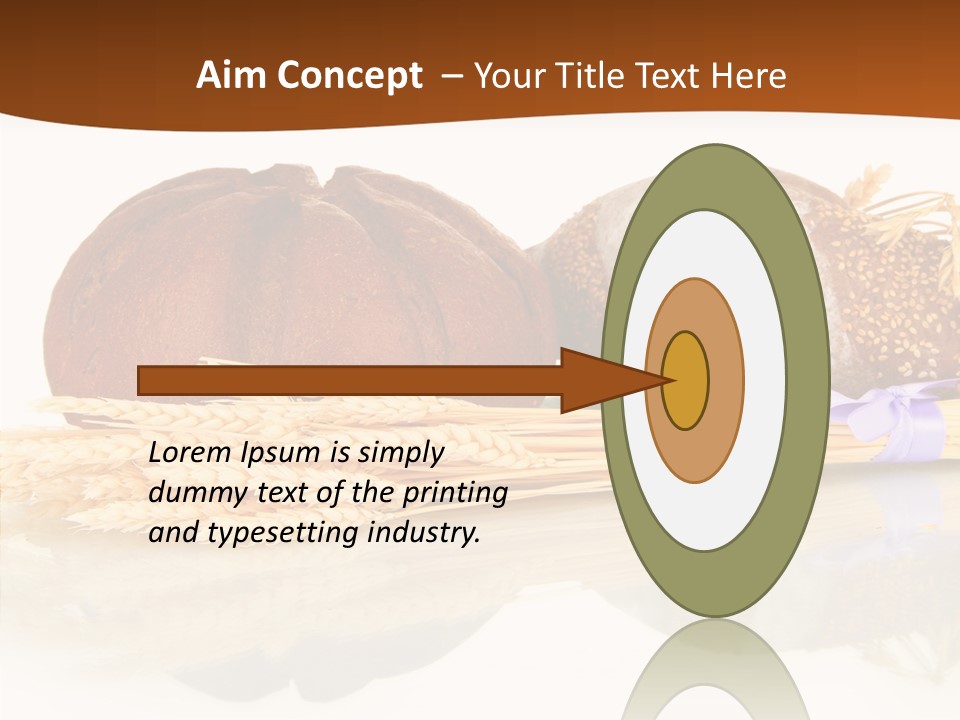 Aim Concept – Your Title Text Here

Lorem Ipsum is simply dummy text of the printing and typesetting industry.